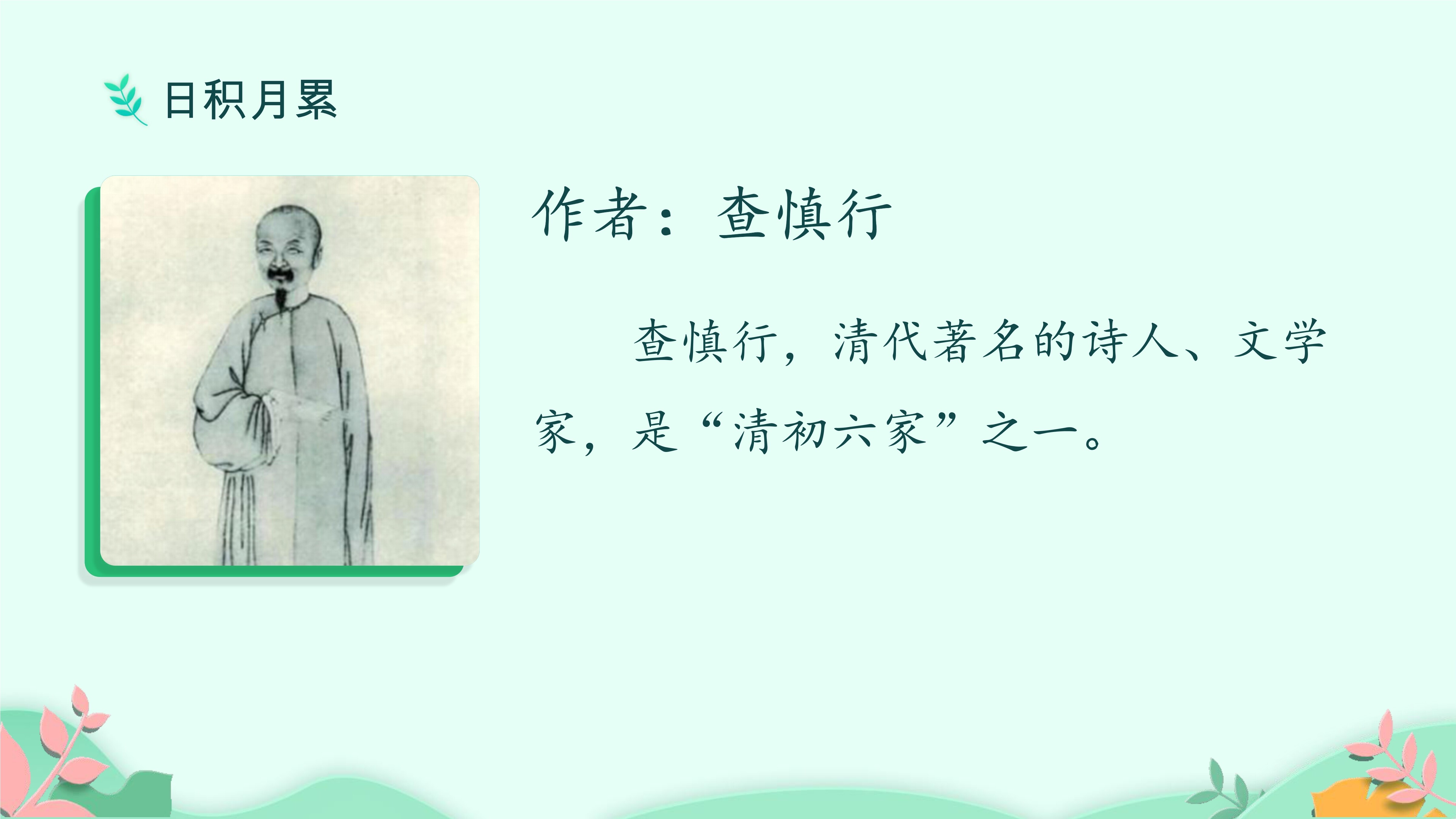 日积月累

作者：查慎行

查慎行，清代著名的诗人、文学家，是“清初六家”之一。